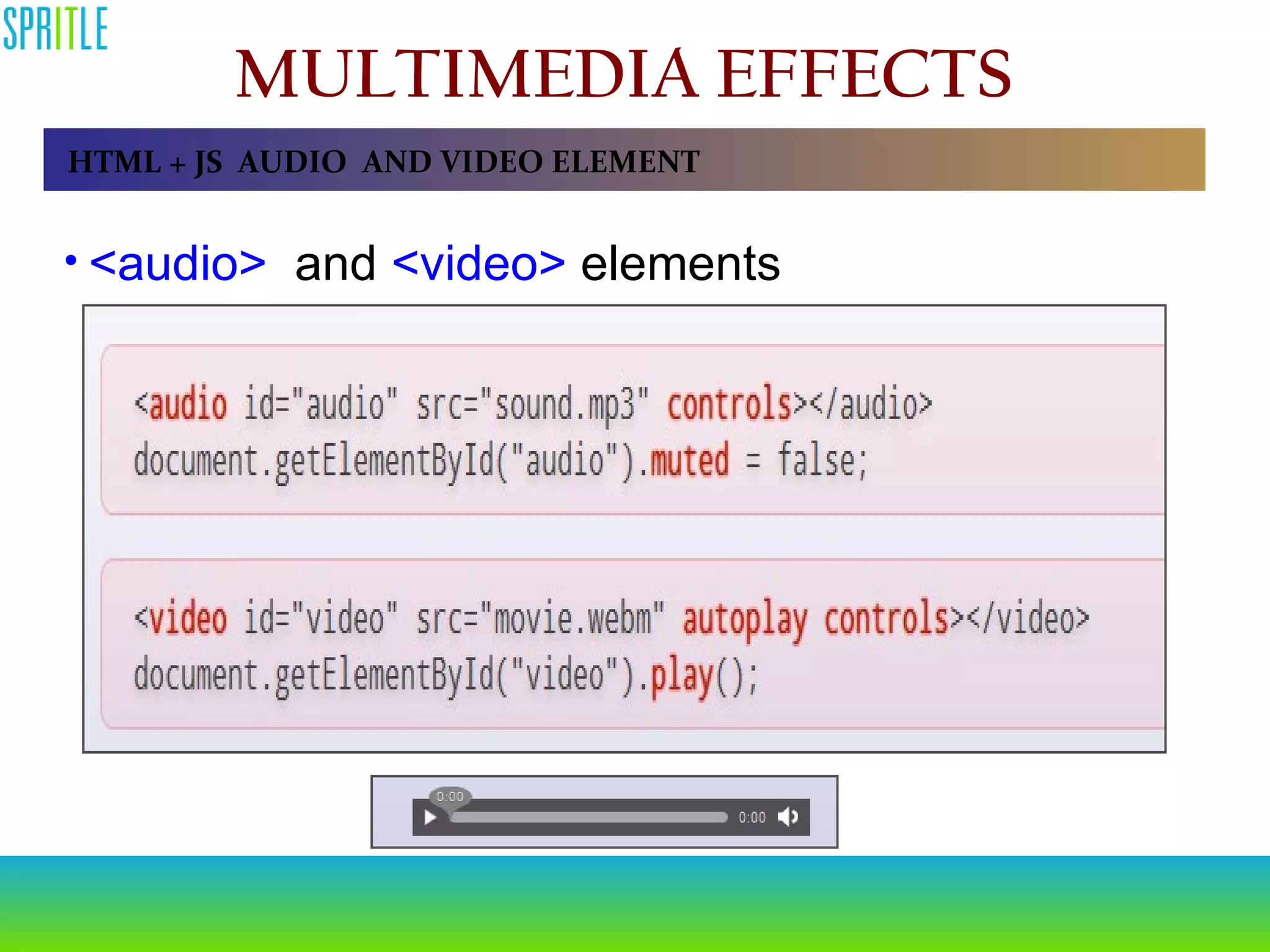 SPRITLE

MULTIMEDIA EFFECTS

HTML + JS AUDIO AND VIDEO ELEMENT

• <audio> and <video> elements

<audio id="audio" src="sound.mp3" controls></audio>
document.getElementById("audio").muted = false;

<video id="video" src="movie.webm" autoplay controls></video>
document.getElementById("video").play();

0:00
0:00